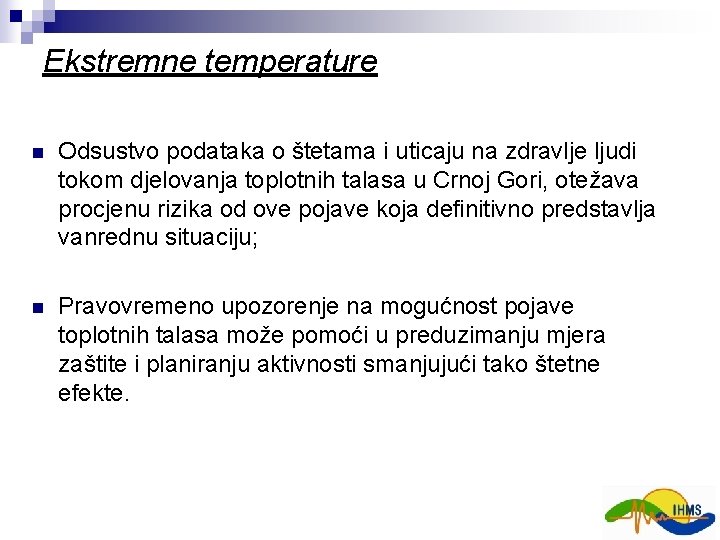 Ekstremne temperature

Odsustvo podataka o štetama i uticaju na zdravlje ljudi tokom djelovanja toplotnih talasa u Crnoj Gori, otežava procjenu rizika od ove pojave koja definitivno predstavlja vanrednu situaciju;

Pravovremeno upozorenje na mogućnost pojave toplotnih talasa može pomoći u preduzimanju mjera zaštite i planiranju aktivnosti smanjujući tako štetne efekte.

IHMS